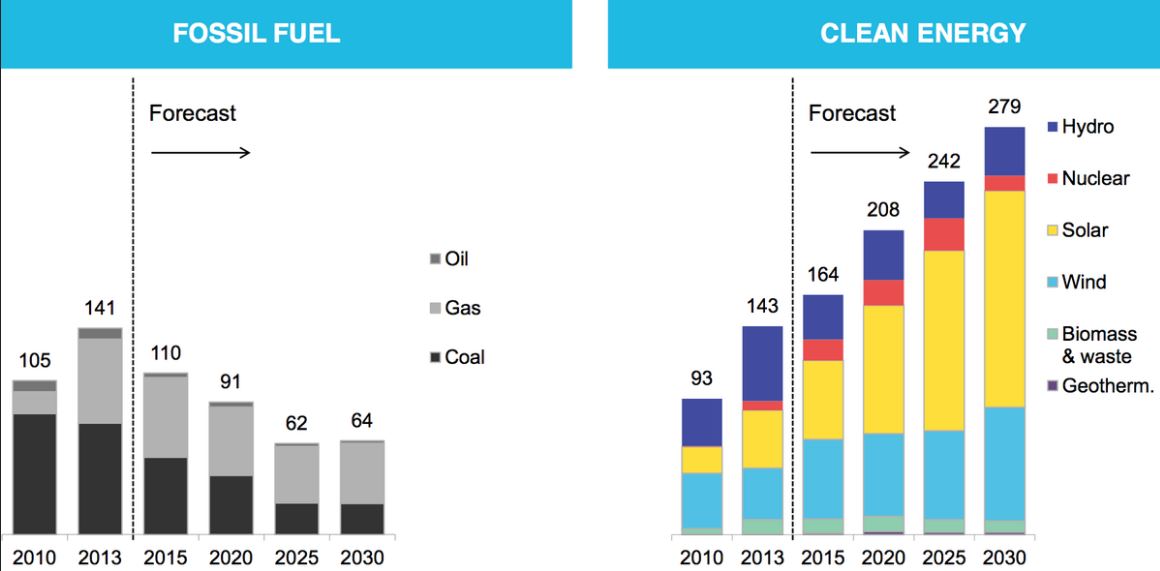 FOSSIL FUEL

Forecast

105
141
110
91
62
64

Oil
Gas
Coal

2010 2013 2015 2020 2025 2030

CLEAN ENERGY

Forecast

93
143
164
208
242
279

Hydro
Nuclear
Solar
Wind
Biomass & waste
Geotherm.

2010 2013 2015 2020 2025 2030